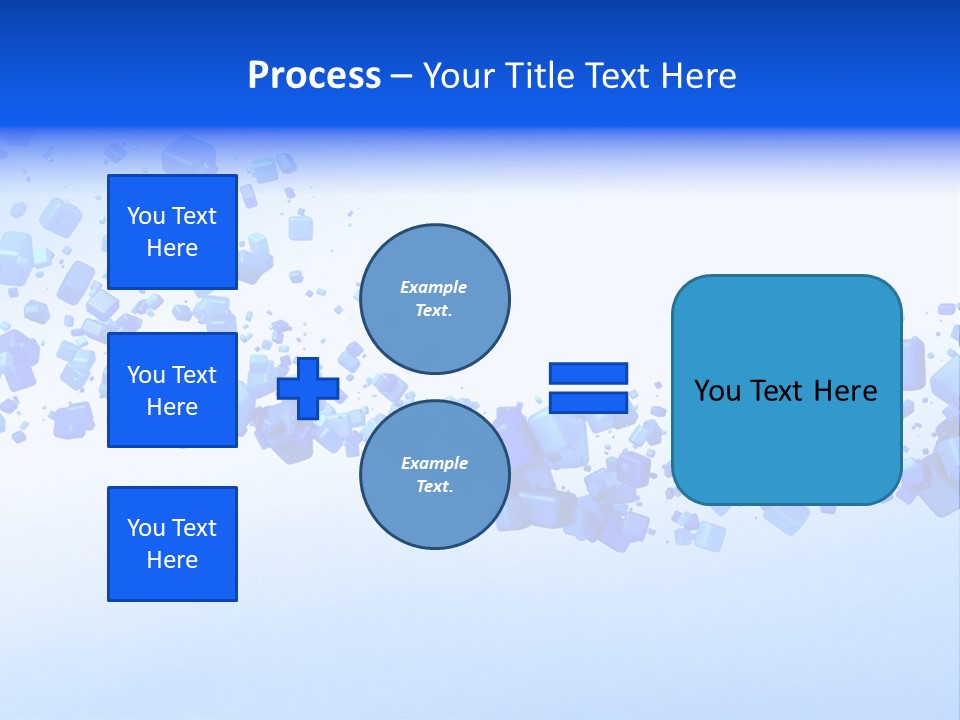 Process – Your Title Text Here

You Text Here

You Text Here

You Text Here

Example Text.

Example Text.

You Text Here